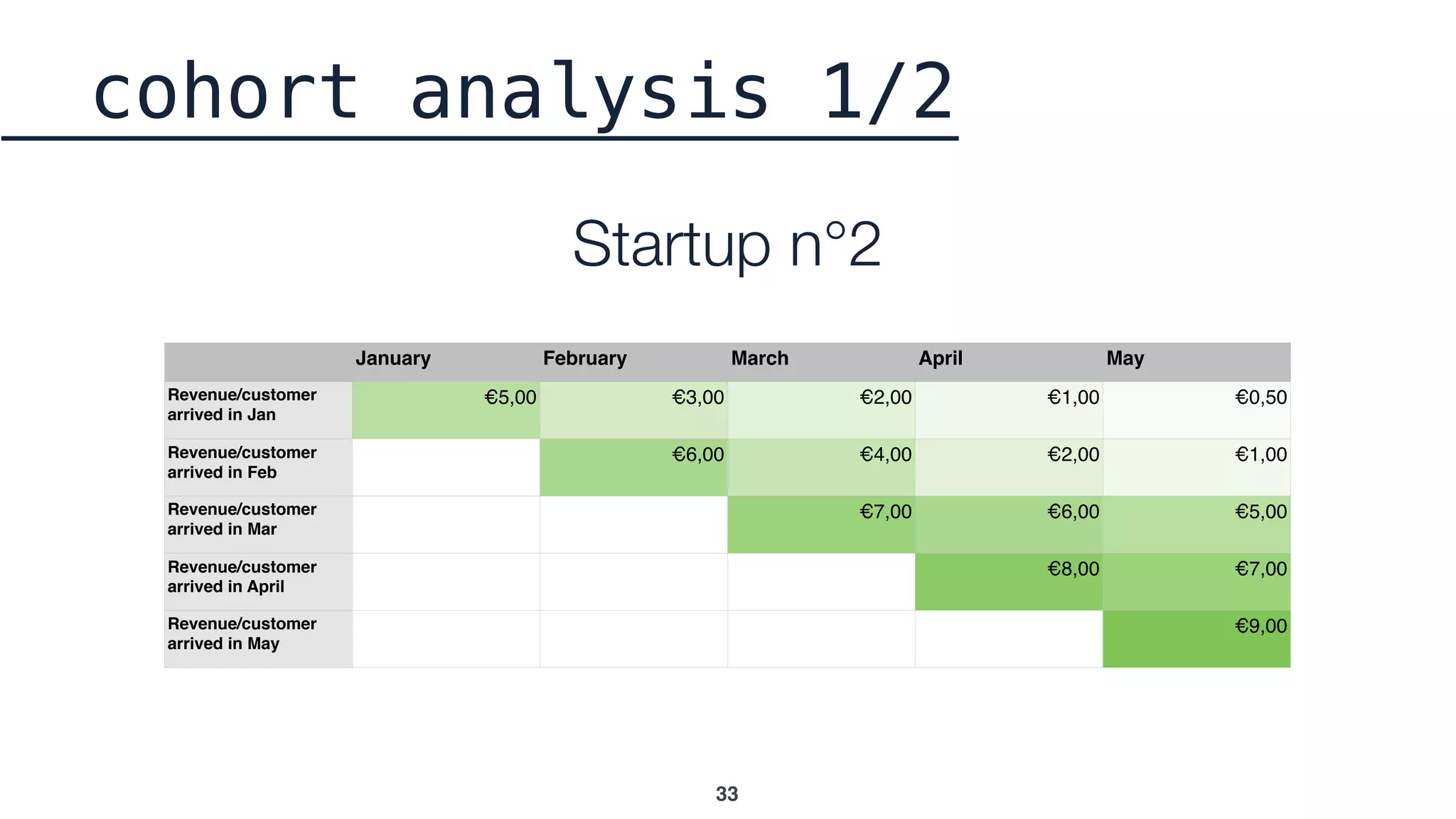 cohort analysis 1/2

Startup n°2

| | January | February | March | April | May |
|---|---|---|---|---|---|
| Revenue/customer arrived in Jan | €5,00 | €3,00 | €2,00 | €1,00 | €0,50 |
| Revenue/customer arrived in Feb | | €6,00 | €4,00 | €2,00 | €1,00 |
| Revenue/customer arrived in Mar | | | €7,00 | €6,00 | €5,00 |
| Revenue/customer arrived in April | | | | €8,00 | €7,00 |
| Revenue/customer arrived in May | | | | | €9,00 |

33